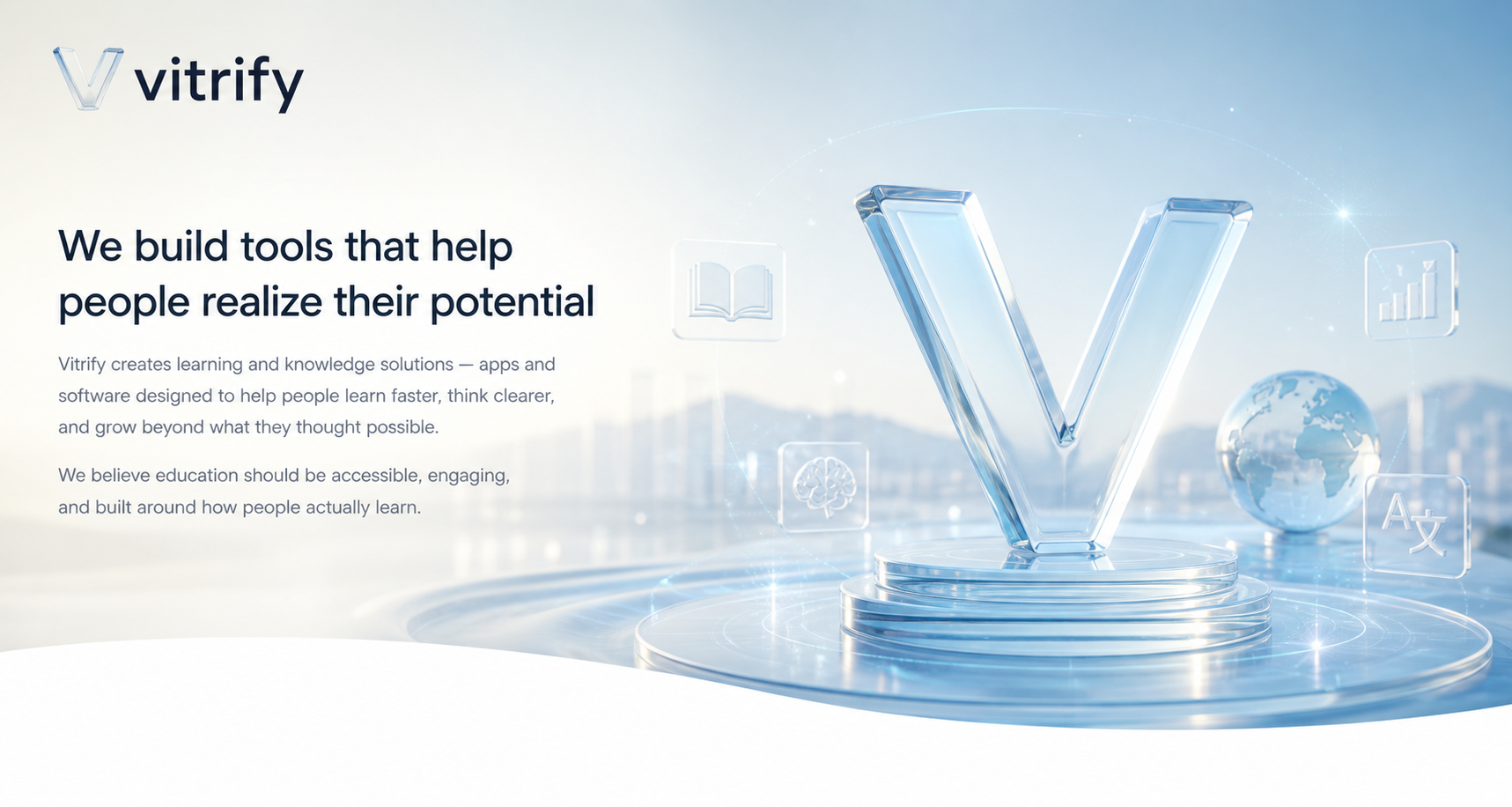 vitrify

We build tools that help people realize their potential

Vitrify creates learning and knowledge solutions — apps and software designed to help people learn faster, think clearer, and grow beyond what they thought possible.

We believe education should be accessible, engaging, and built around how people actually learn.

A文